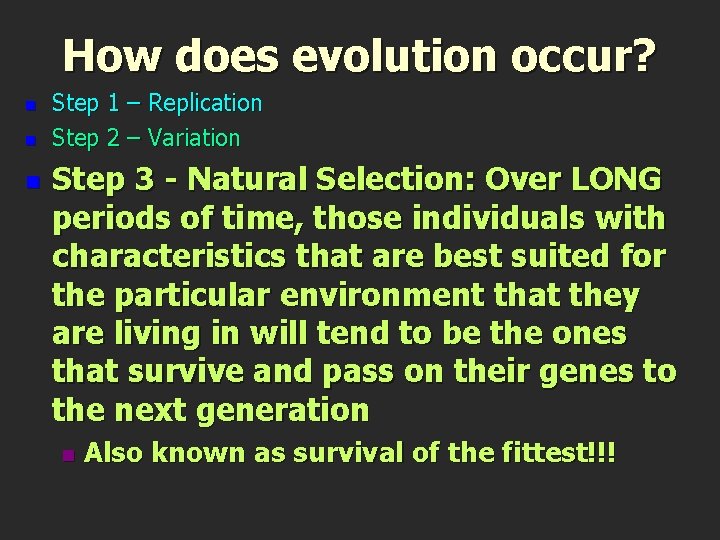 How does evolution occur?

- Step 1 – Replication
- Step 2 – Variation
- Step 3 - Natural Selection: Over LONG periods of time, those individuals with characteristics that are best suited for the particular environment that they are living in will tend to be the ones that survive and pass on their genes to the next generation
  - Also known as survival of the fittest!!!